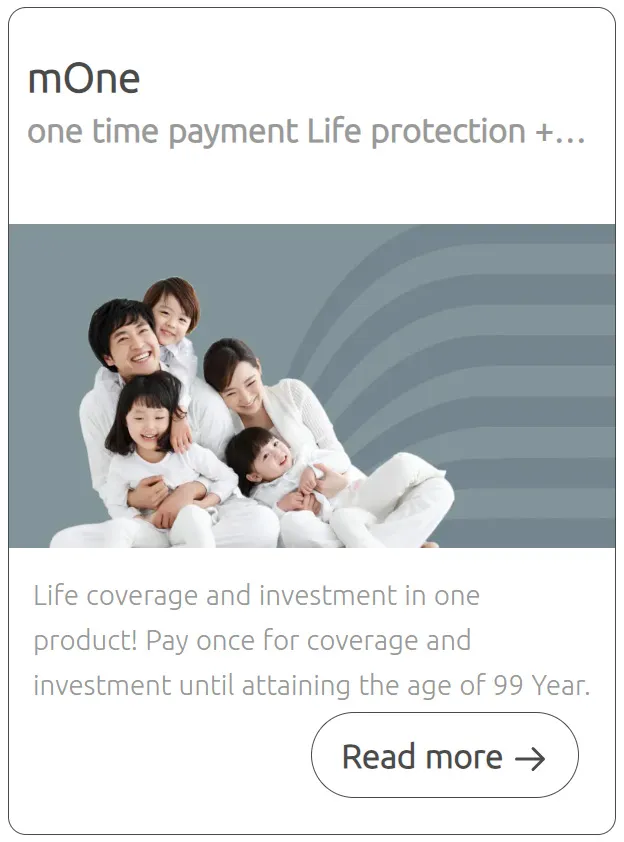 mOne
one time payment Life protection +...

Life coverage and investment in one product! Pay once for coverage and investment until attaining the age of 99 Year.

Read more →